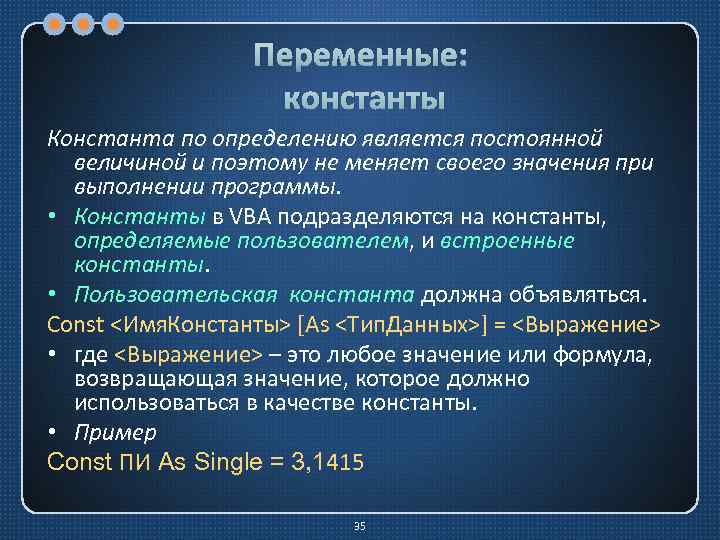 Переменные: константы

Константа по определению является постоянной величиной и поэтому не меняет своего значения при выполнении программы.

• Константы в VBA подразделяются на константы, определяемые пользователем, и встроенные константы.

• Пользовательская константа должна объявляться.

Const <ИмяКонстанты> [As <ТипДанных>] = <Выражение>

• где <Выражение> – это любое значение или формула, возвращающая значение, которое должно использоваться в качестве константы.

• Пример

Const ПИ As Single = 3,1415

35